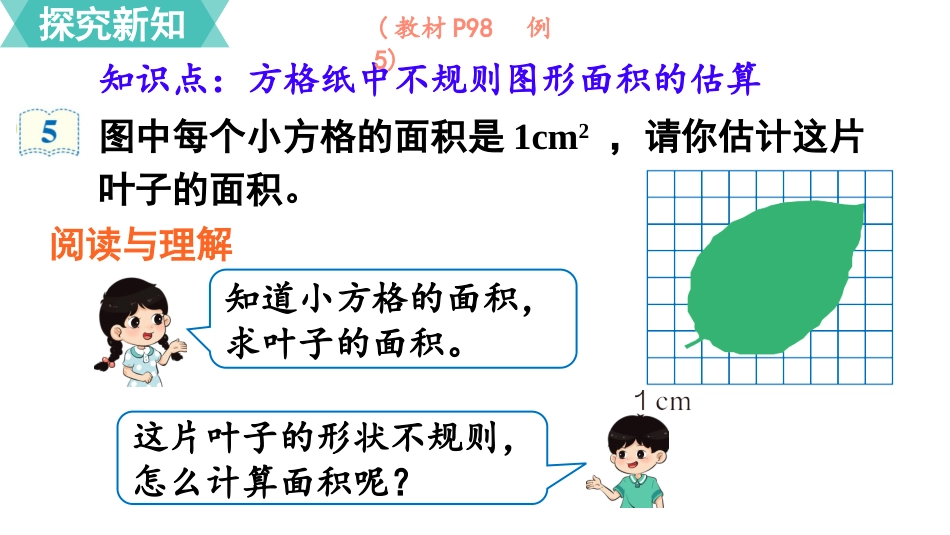 探究新知

（教材 P98 例 5）

知识点：方格纸中不规则图形面积的估算

5 图中每个小方格的面积是 $1cm^2$ ，请你估计这片叶子的面积。

阅读与理解

知道小方格的面积，求叶子的面积。

1 cm

这片叶子的形状不规则，怎么计算面积呢？